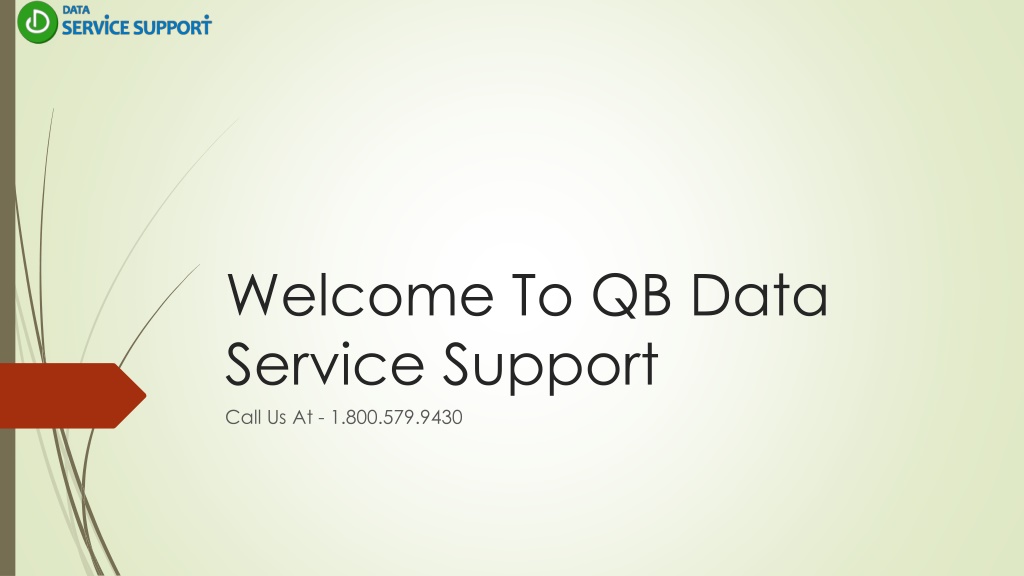 DATA
SERVICE SUPPORT

Welcome To QB Data Service Support

Call Us At - 1.800.579.9430